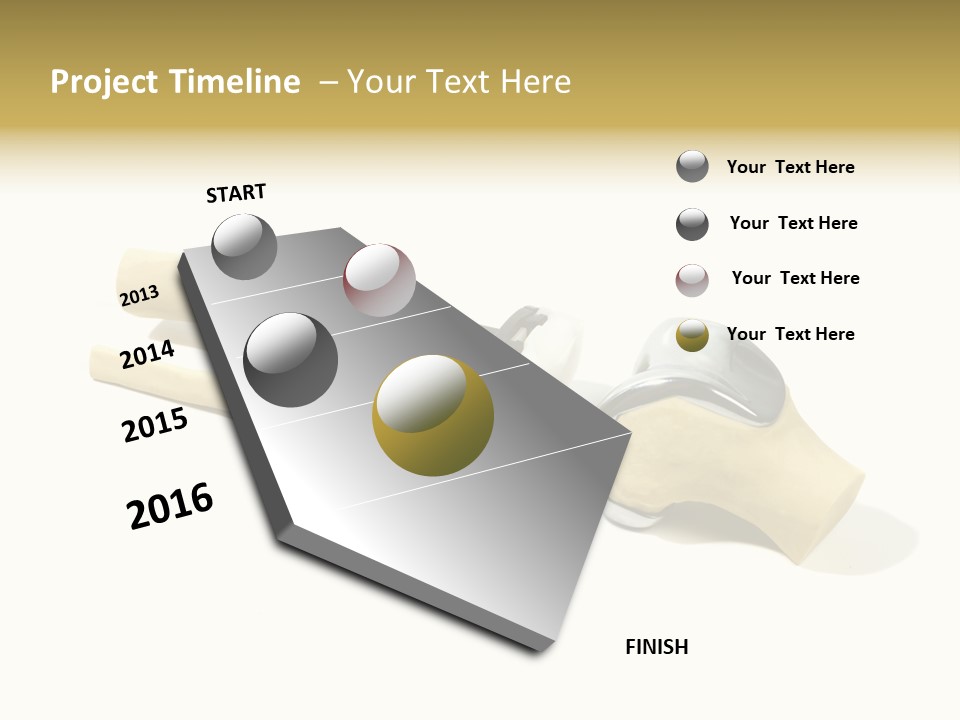 Project Timeline – Your Text Here

START

2013

2014

2015

2016

FINISH

Your Text Here

Your Text Here

Your Text Here

Your Text Here